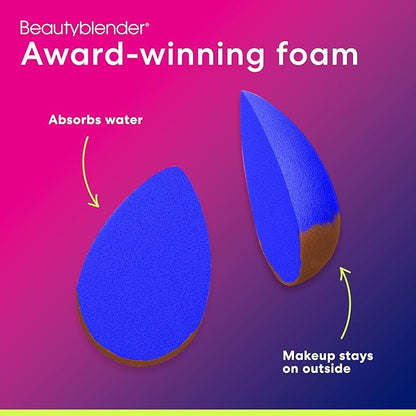 Beautyblender®
Award-winning foam

Absorbs water

Makeup stays on outside